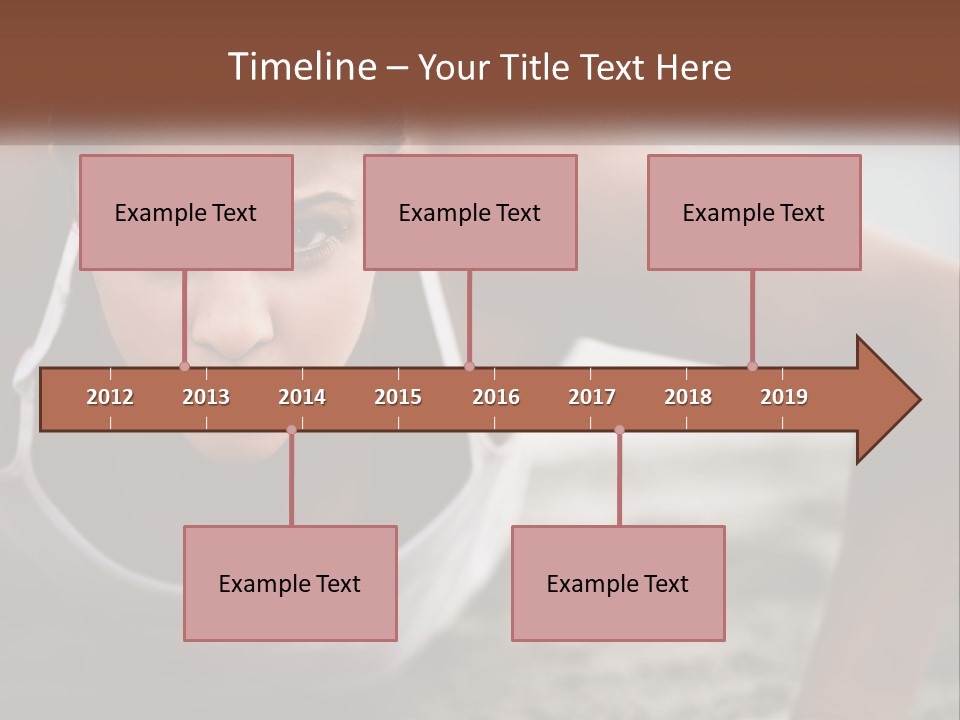 Timeline – Your Title Text Here

Example Text

Example Text

Example Text

2012 2013 2014 2015 2016 2017 2018 2019

Example Text

Example Text